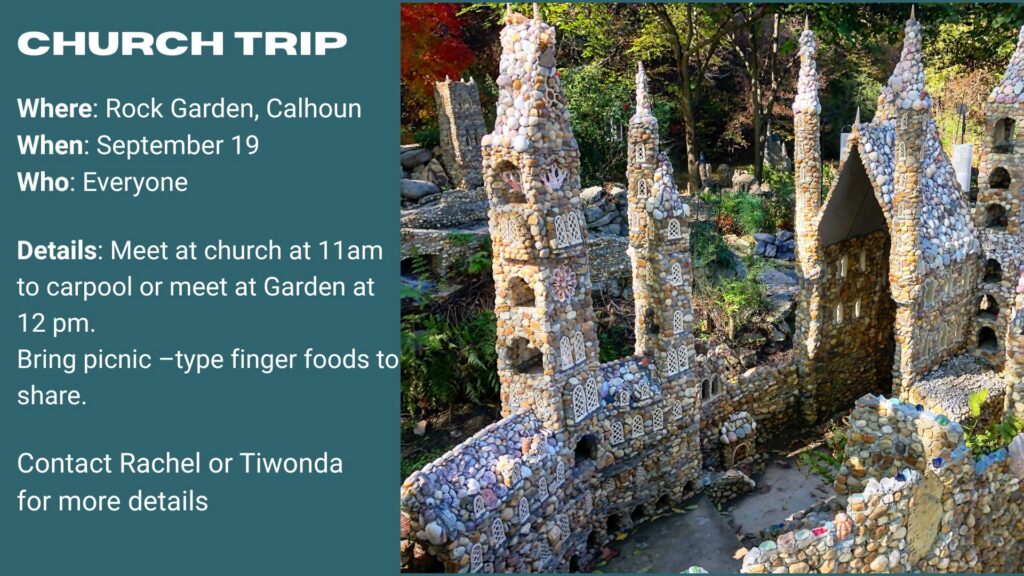 CHURCH TRIP

Where: Rock Garden, Calhoun
When: September 19
Who: Everyone

Details: Meet at church at 11am to carpool or meet at Garden at 12 pm.
Bring picnic –type finger foods to share.

Contact Rachel or Tiwonda for more details